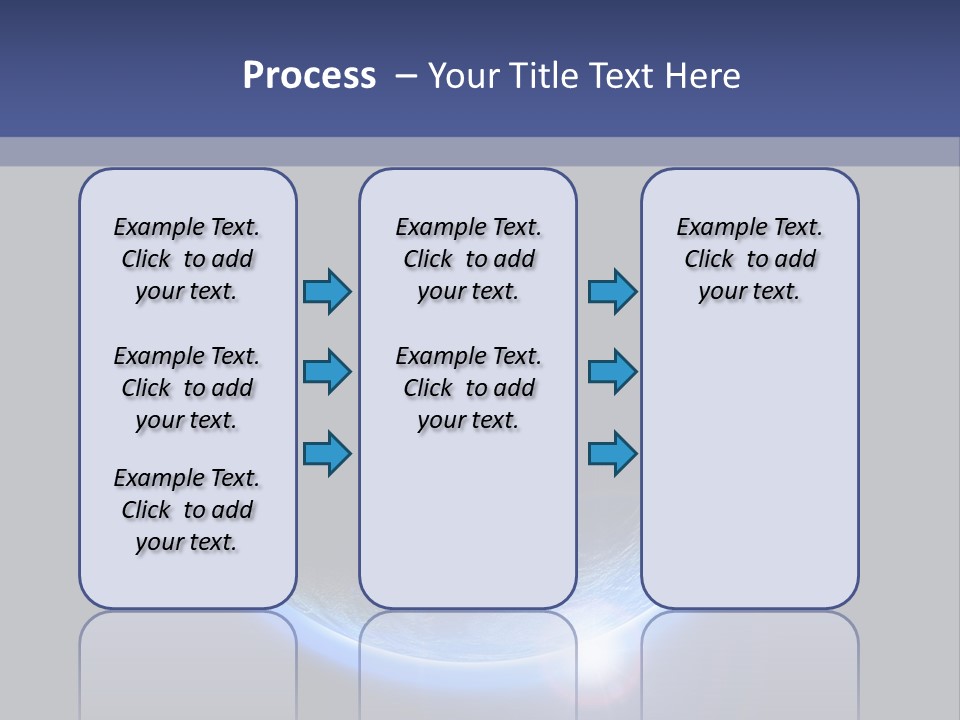 Process – Your Title Text Here

Example Text. Click to add your text.

Example Text. Click to add your text.

Example Text. Click to add your text.

Example Text. Click to add your text.

Example Text. Click to add your text.

Example Text. Click to add your text.